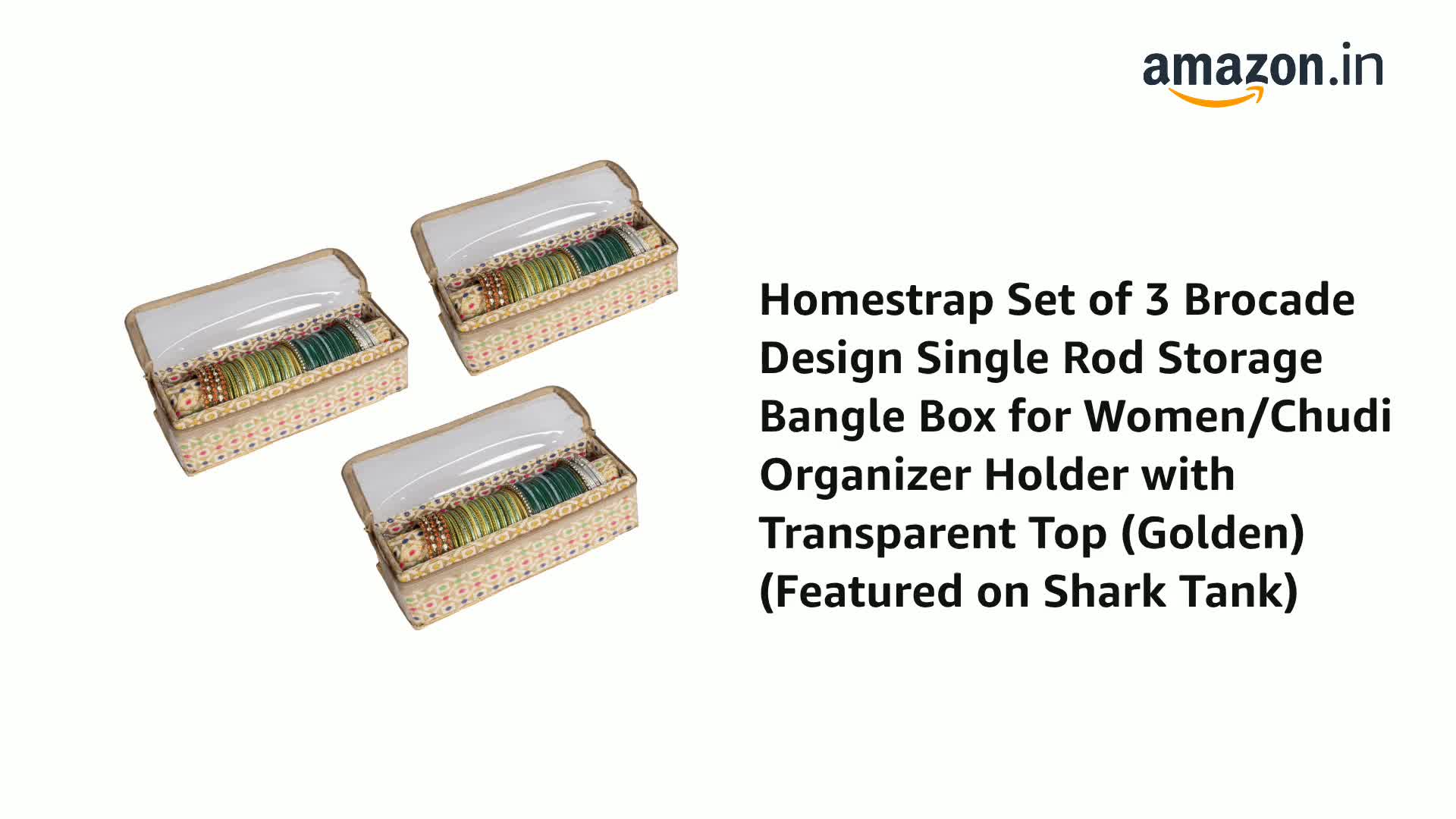 amazon.in

Homestrap Set of 3 Brocade Design Single Rod Storage Bangle Box for Women/Chudi Organizer Holder with Transparent Top (Golden) (Featured on Shark Tank)